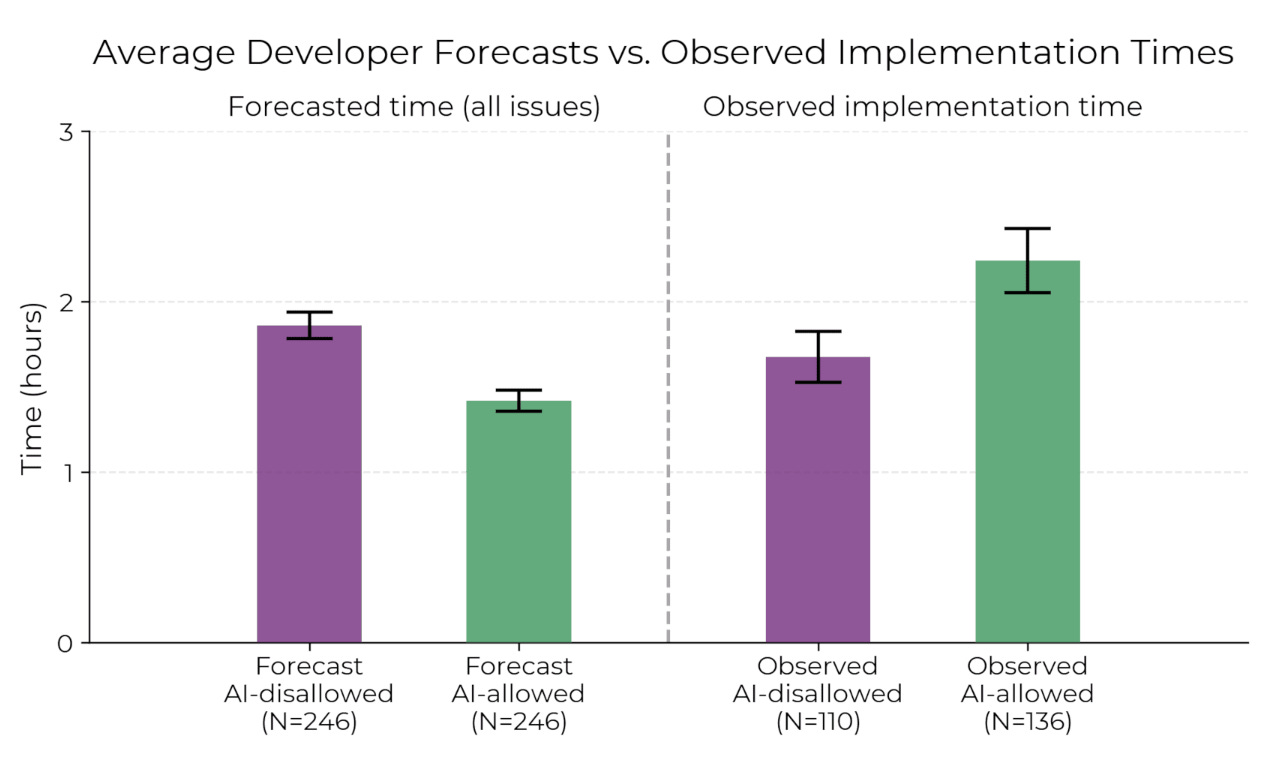 Average Developer Forecasts vs. Observed Implementation Times

Forecasted time (all issues)

Observed implementation time

Time (hours)

3
2
1
0

Forecast
AI-disallowed
(N=246)

Forecast
AI-allowed
(N=246)

Observed
AI-disallowed
(N=110)

Observed
AI-allowed
(N=136)